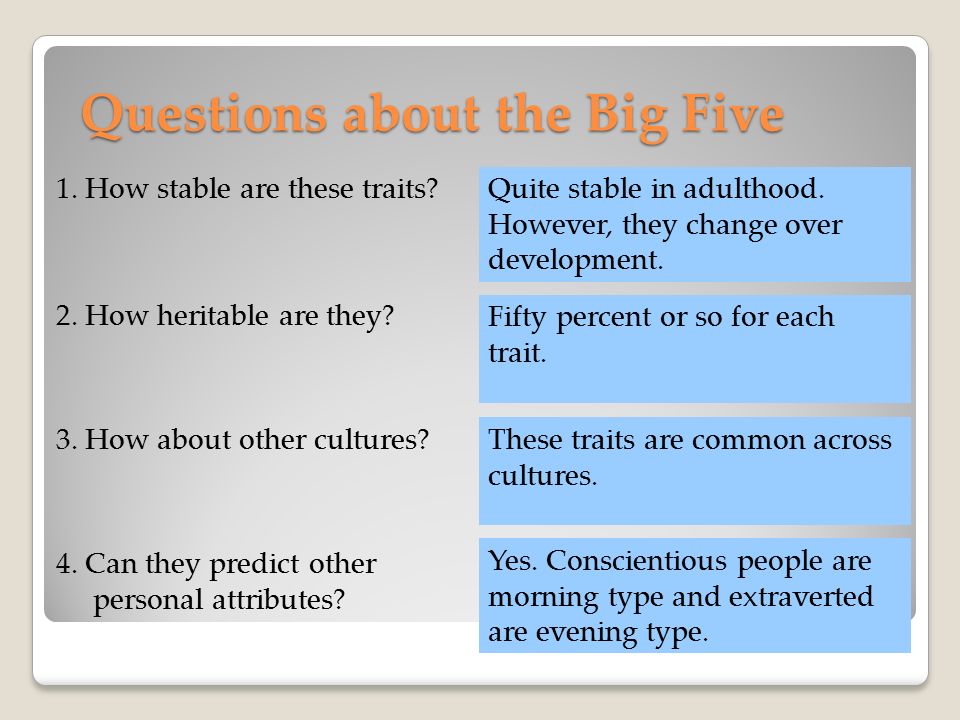 Questions about the Big Five

1. How stable are these traits?

Quite stable in adulthood. However, they change over development.

2. How heritable are they?

Fifty percent or so for each trait.

3. How about other cultures?

These traits are common across cultures.

4. Can they predict other personal attributes?

Yes. Conscientious people are morning type and extraverted are evening type.